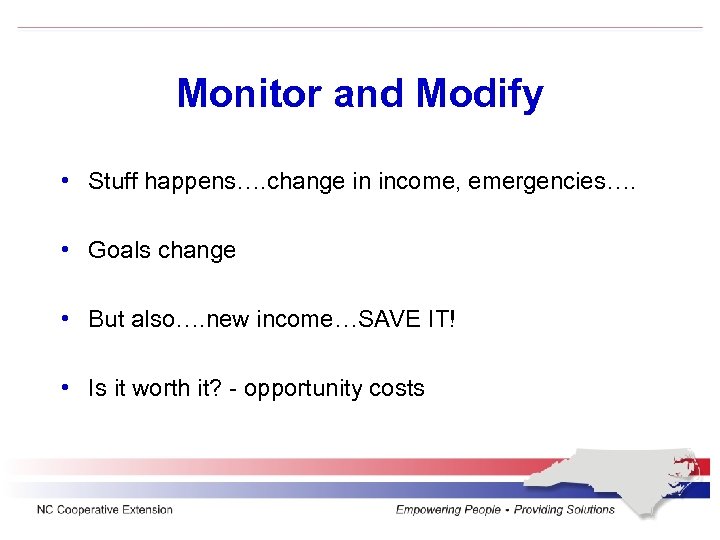 Monitor and Modify

• Stuff happens….change in income, emergencies….

• Goals change

• But also….new income…SAVE IT!

• Is it worth it? - opportunity costs

NC Cooperative Extension

Empowering People • Providing Solutions